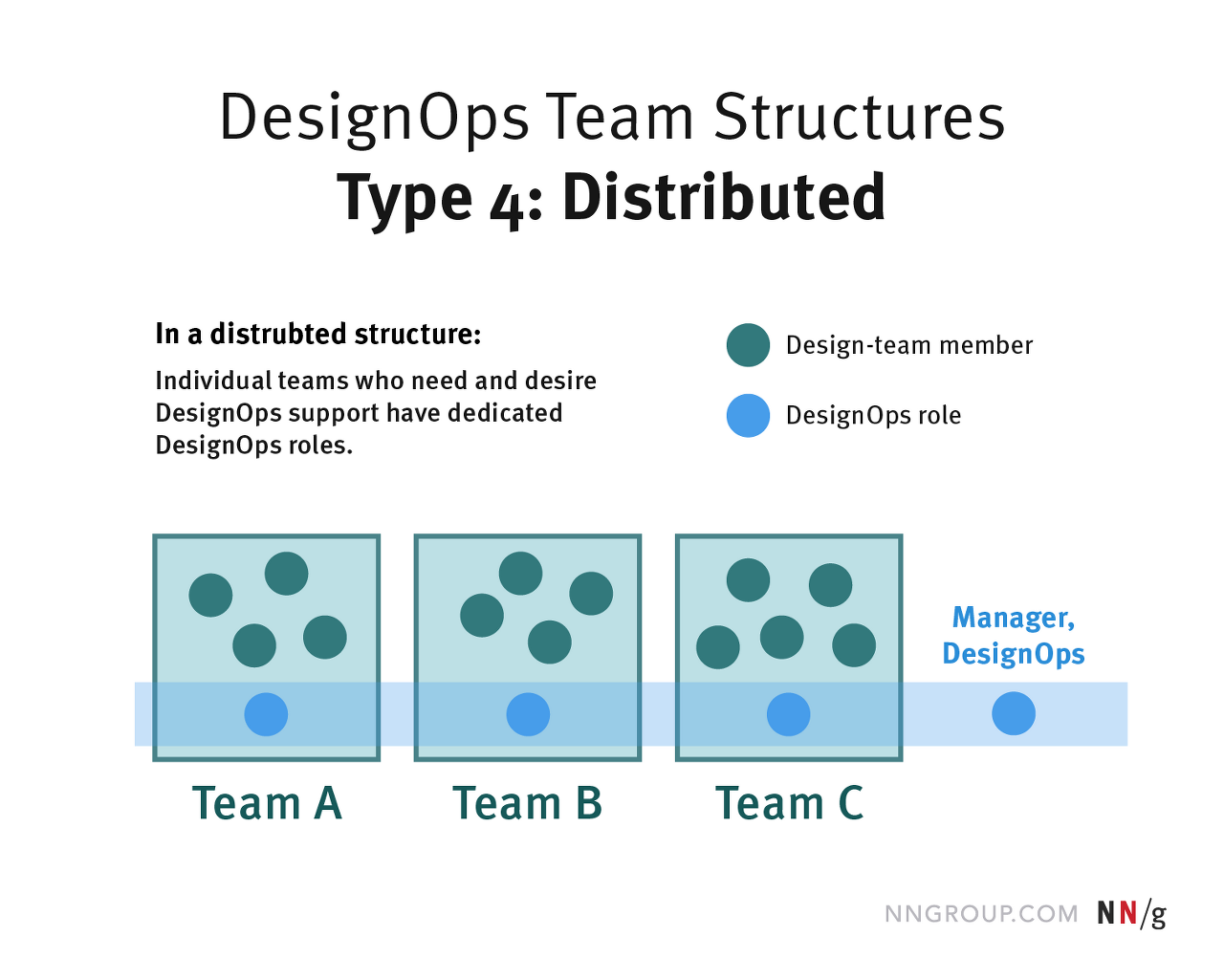 DesignOps Team Structures
Type 4: Distributed

In a distrubted structure:
Individual teams who need and desire DesignOps support have dedicated DesignOps roles.

Design-team member
DesignOps role

Manager, DesignOps

Team A
Team B
Team C

NNGROUP.COM NN/g